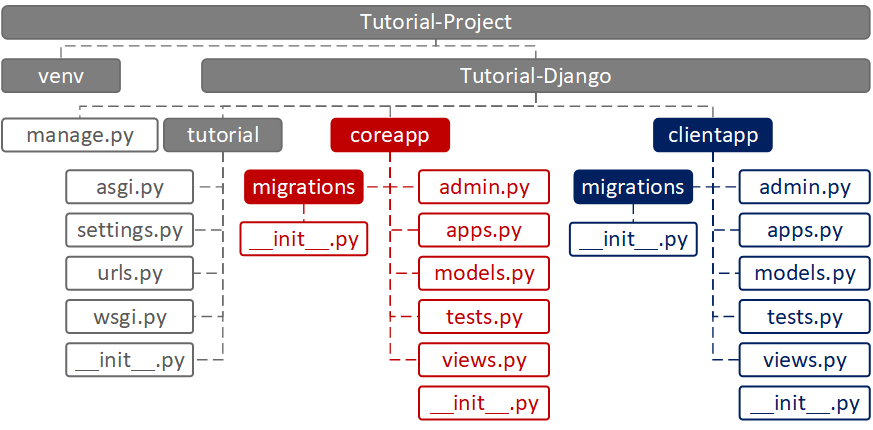 Tutorial-Project

venv

Tutorial-Django

manage.py

tutorial

asgi.py

settings.py

urls.py

wsgi.py

\_\_init\_\_.py

coreapp

migrations

\_\_init\_\_.py

admin.py

apps.py

models.py

tests.py

views.py

\_\_init\_\_.py

clientapp

migrations

\_\_init\_\_.py

admin.py

apps.py

models.py

tests.py

views.py

\_\_init\_\_.py